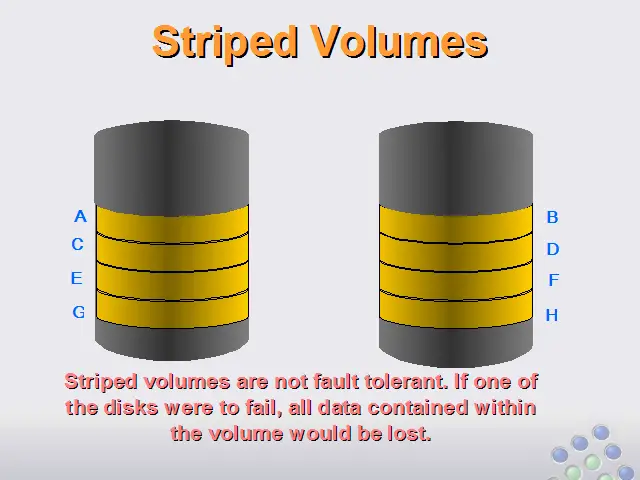 Striped Volumes

A
C
E
G

B
D
F
H

Striped volumes are not fault tolerant. If one of the disks were to fail, all data contained within the volume would be lost.